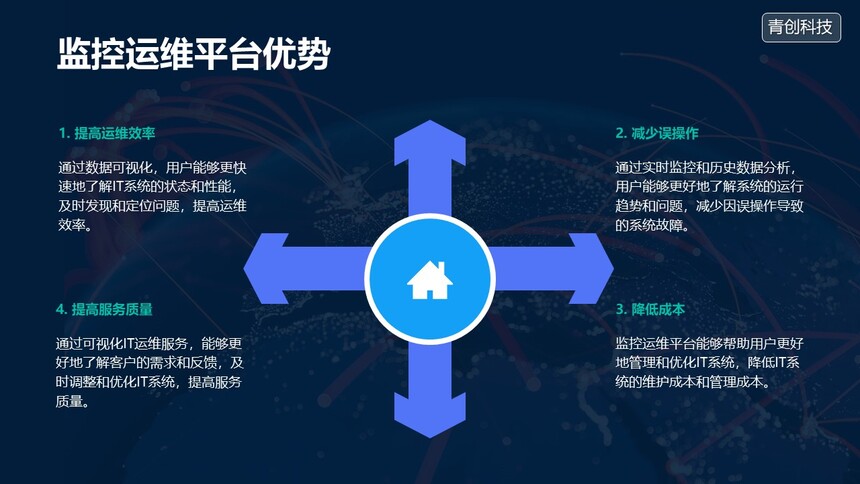 监控运维平台优势

青创科技

1. 提高运维效率

通过数据可视化，用户能够更快速地了解IT系统的状态和性能，及时发现和定位问题，提高运维效率。

2. 减少误操作

通过实时监控和历史数据分析，用户能够更好地了解系统的运行趋势和问题，减少因误操作导致的系统故障。

4. 提高服务质量

通过可视化IT运维服务，能够更好地了解客户的需求和反馈，及时调整和优化IT系统，提高服务质量。

3. 降低成本

监控运维平台能够帮助用户更好地管理和优化IT系统，降低IT系统的维护成本和管理成本。